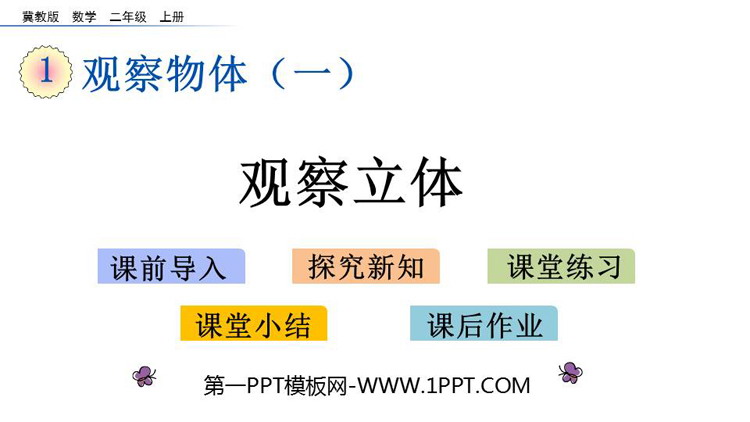 冀教版 数学 二年级 上册

1 观察物体（一）

观察立体

课前导入
探究新知
课堂练习
课堂小结
课后作业

第一PPT模板网-WWW.1PPT.COM